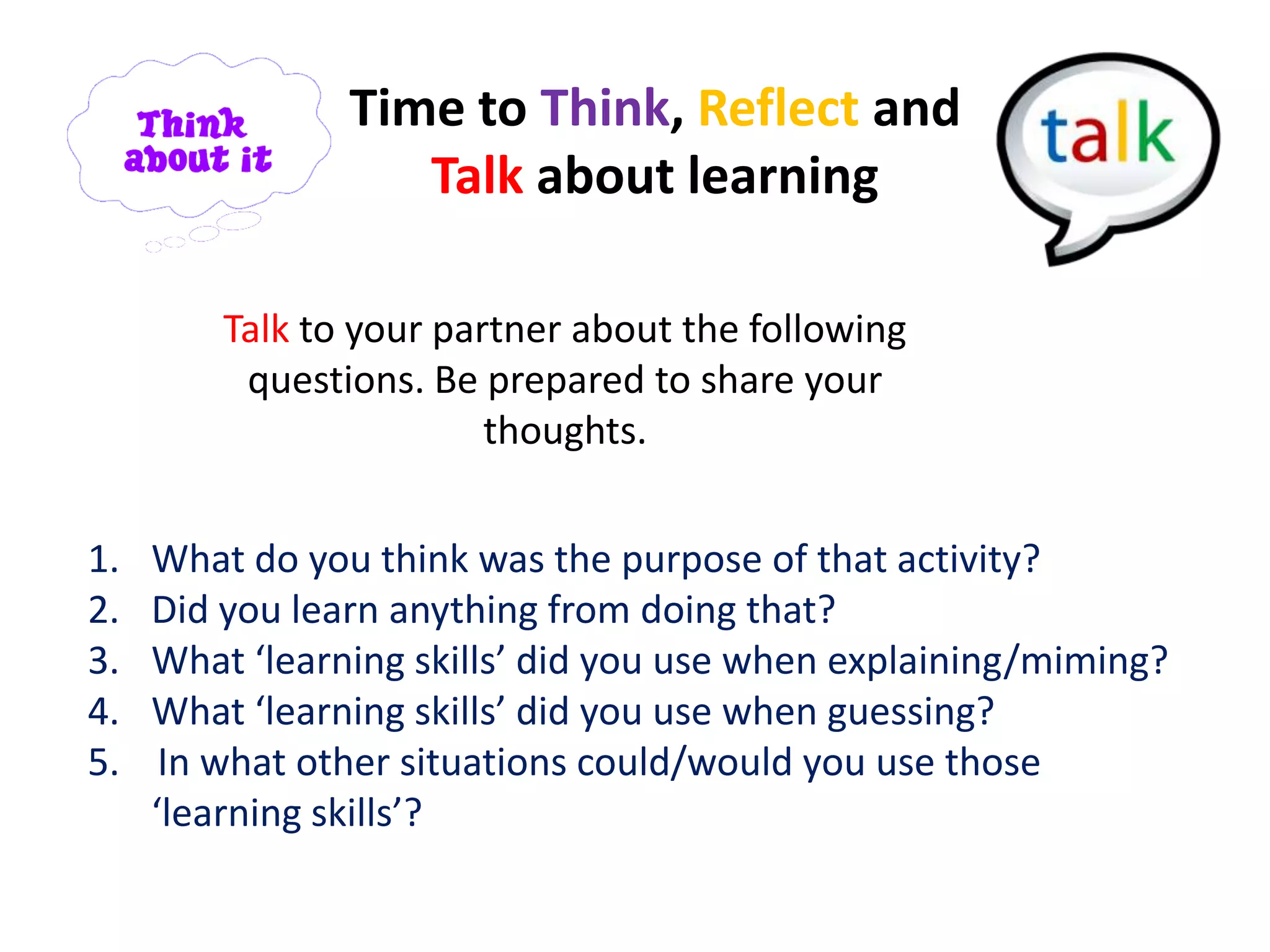 Think about it

Time to Think, Reflect and Talk about learning

talk

Talk to your partner about the following questions. Be prepared to share your thoughts.

1. What do you think was the purpose of that activity?
2. Did you learn anything from doing that?
3. What ‘learning skills’ did you use when explaining/miming?
4. What ‘learning skills’ did you use when guessing?
5. In what other situations could/would you use those ‘learning skills’?